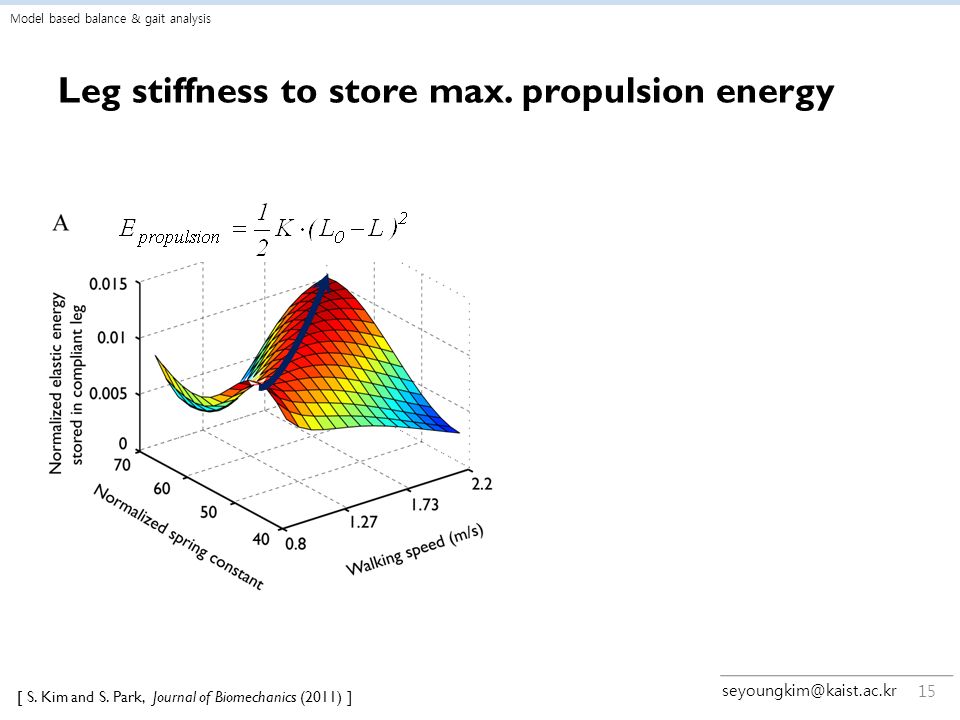 Model based balance & gait analysis

Leg stiffness to store max. propulsion energy

A

$E_{propulsion} = \frac{1}{2} K \cdot (L_0 - L)^2$

Normalized elastic energy stored in compliant leg

0.015
0.01
0.005
0

70
60
50
40

Normalized spring constant

0.8
1.27
1.73
2.2

Walking speed (m/s)

[ S. Kim and S. Park, Journal of Biomechanics (2011) ]

seyoungkim@kaist.ac.kr 15